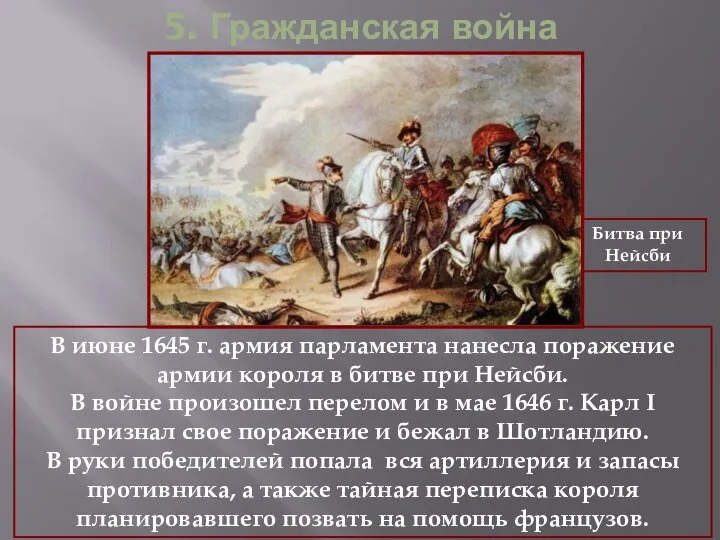 5. Гражданская война

Битва при Нейсби

В июне 1645 г. армия парламента нанесла поражение армии короля в битве при Нейсби.
В войне произошел перелом и в мае 1646 г. Карл I признал свое поражение и бежал в Шотландию.
В руки победителей попала вся артиллерия и запасы противника, а также тайная переписка короля планировавшего позвать на помощь французов.